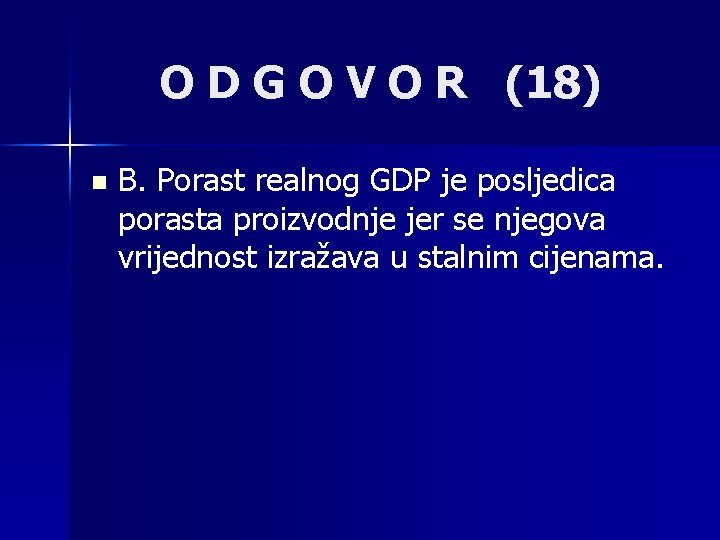 O D G O V O R (18)

B. Porast realnog GDP je posljedica porasta proizvodnje jer se njegova vrijednost izražava u stalnim cijenama.